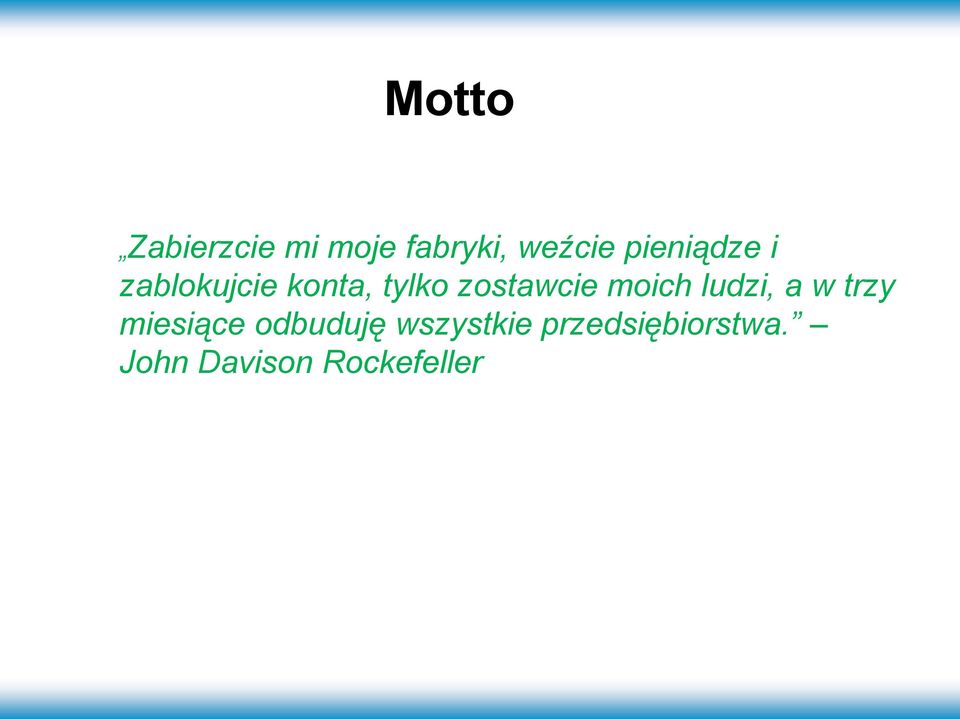 Motto

„Zabierzcie mi moje fabryki, weźcie pieniądze i zablokujcie konta, tylko zostawcie moich ludzi, a w trzy miesiące odbuduję wszystkie przedsiębiorstwa.” – John Davison Rockefeller